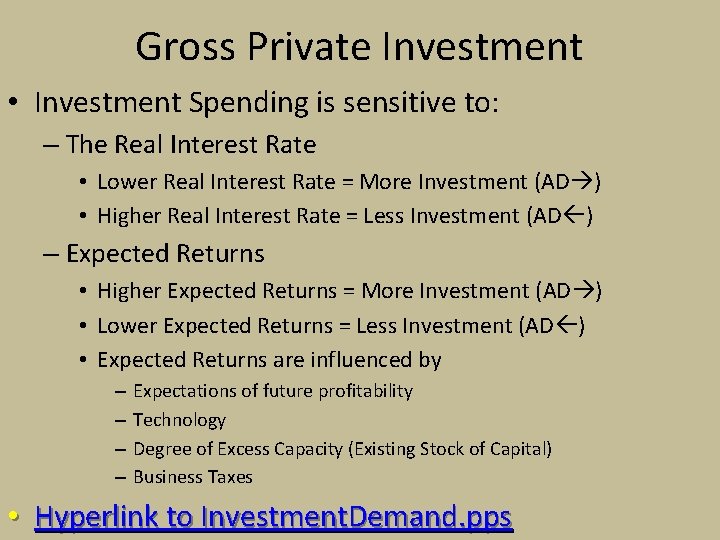 Gross Private Investment

• Investment Spending is sensitive to:

– The Real Interest Rate

• Lower Real Interest Rate = More Investment (AD→)

• Higher Real Interest Rate = Less Investment (AD←)

– Expected Returns

• Higher Expected Returns = More Investment (AD→)

• Lower Expected Returns = Less Investment (AD←)

• Expected Returns are influenced by

– Expectations of future profitability

– Technology

– Degree of Excess Capacity (Existing Stock of Capital)

– Business Taxes

• Hyperlink to InvestmentDemand.pps